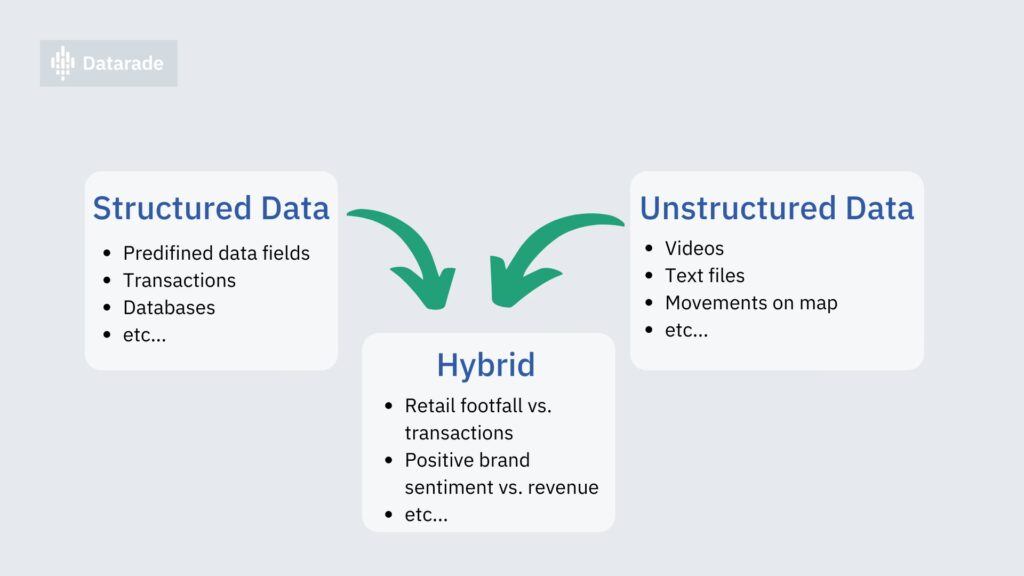 Datarade

Structured Data
- Predifined data fields
- Transactions
- Databases
- etc...

Unstructured Data
- Videos
- Text files
- Movements on map
- etc...

Hybrid
- Retail footfall vs. transactions
- Positive brand sentiment vs. revenue
- etc...